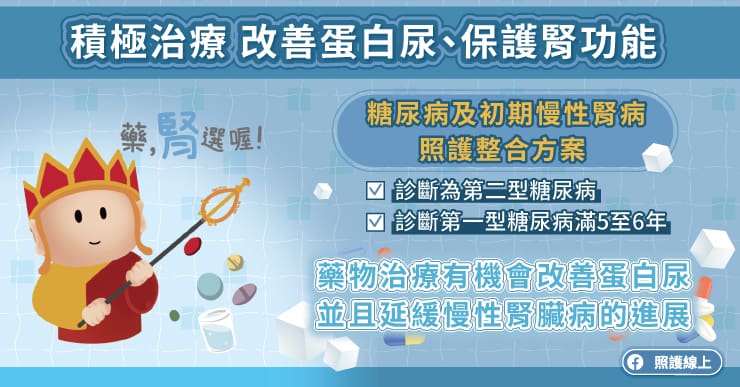 積極治療 改善蛋白尿、保護腎功能

藥,腎選喔!

糖尿病及初期慢性腎病
照護整合方案

☑ 診斷為第二型糖尿病
☑ 診斷第一型糖尿病滿5至6年

藥物治療有機會改善蛋白尿
並且延緩慢性腎臟病的進展

照護線上